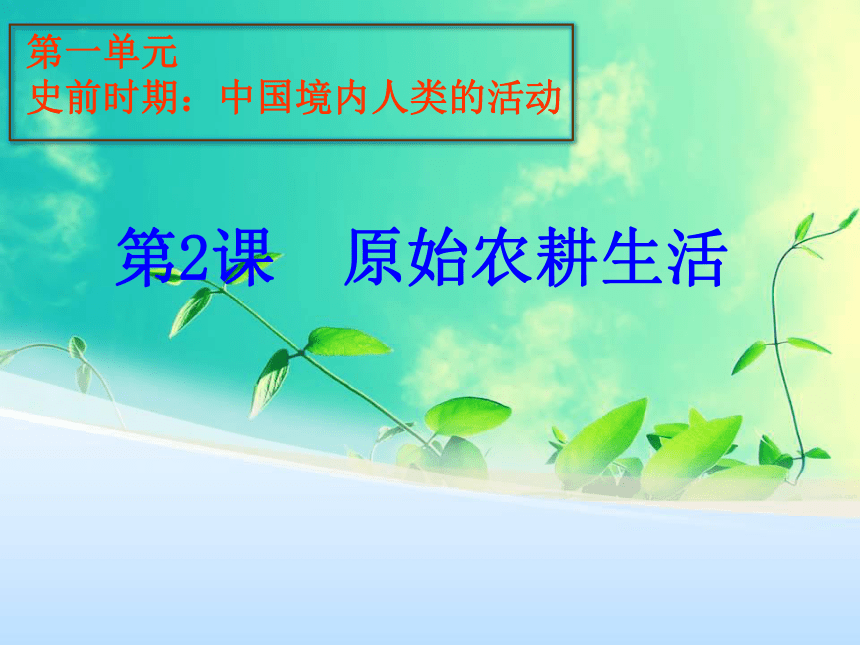 第一单元
史前时期：中国境内人类的活动

第2课　原始农耕生活